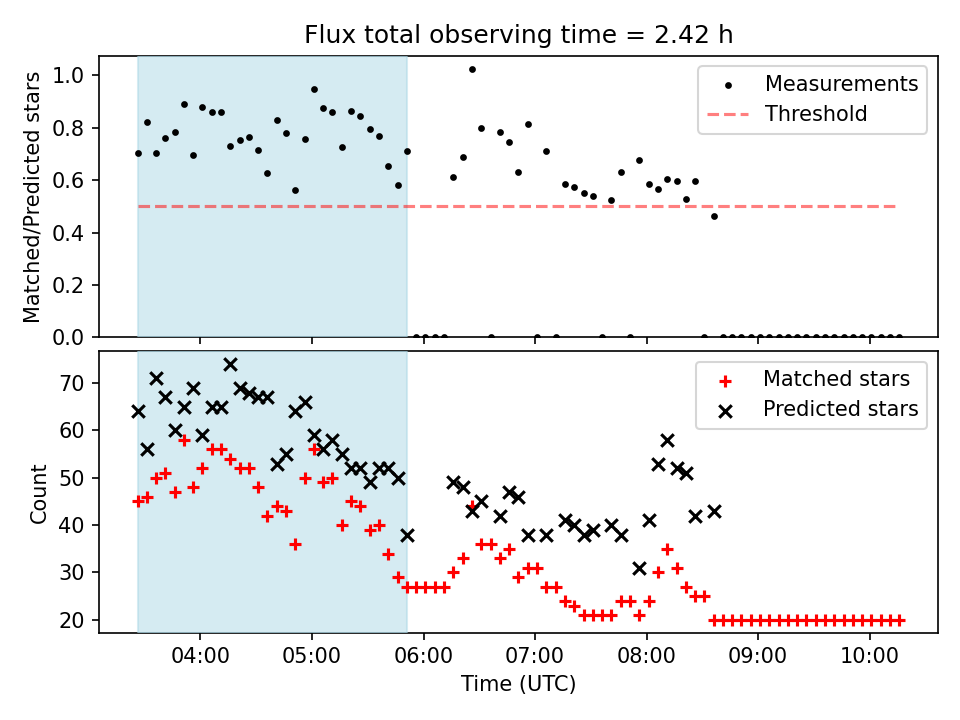 Flux total observing time = 2.42 h

Matched/Predicted stars

1.0
0.8
0.6
0.4
0.2
0.0

Measurements
Threshold

Count

70
60
50
40
30
20

Matched stars
Predicted stars

04:00
05:00
06:00
07:00
08:00
09:00
10:00

Time (UTC)